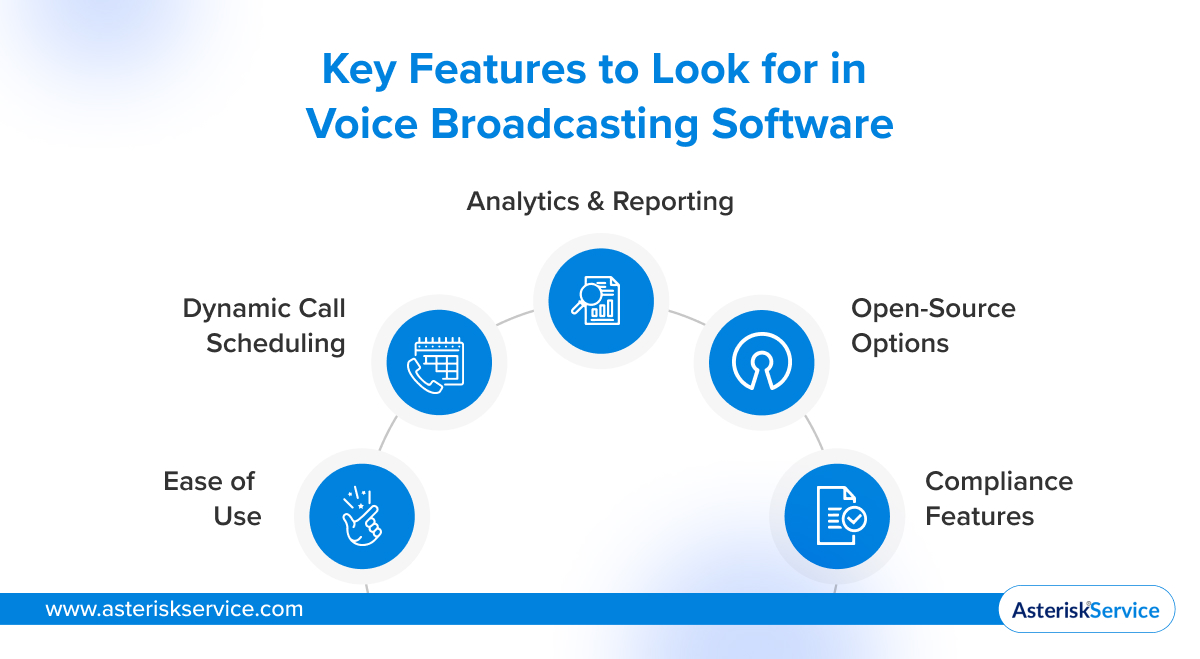 Key Features to Look for in Voice Broadcasting Software

Analytics & Reporting

Dynamic Call Scheduling

Open-Source Options

Ease of Use

Compliance Features

www.asteriskservice.com

AsteriskService